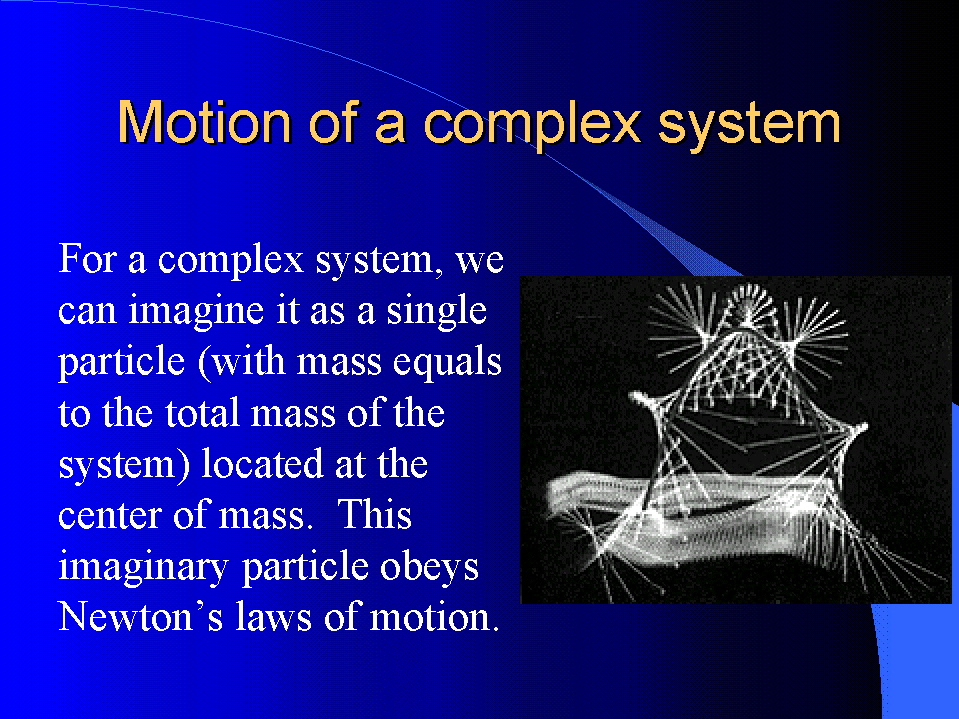 Motion of a complex system

For a complex system, we can imagine it as a single particle (with mass equals to the total mass of the system) located at the center of mass. This imaginary particle obeys Newton’s laws of motion.